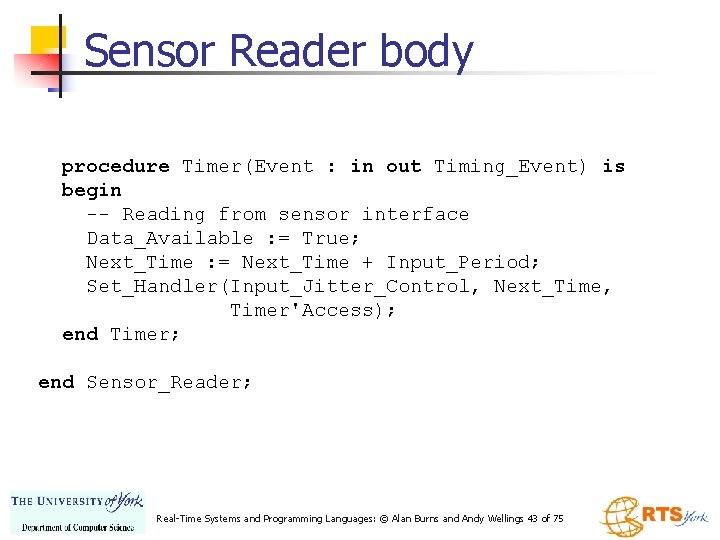 Sensor Reader body

procedure Timer(Event : in out Timing_Event) is
begin
  -- Reading from sensor interface
  Data_Available := True;
  Next_Time := Next_Time + Input_Period;
  Set_Handler(Input_Jitter_Control, Next_Time,
              Timer'Access);
end Timer;

end Sensor_Reader;

THE UNIVERSITY of York
Department of Computer Science

Real-Time Systems and Programming Languages: © Alan Burns and Andy Wellings 43 of 75

RTS York